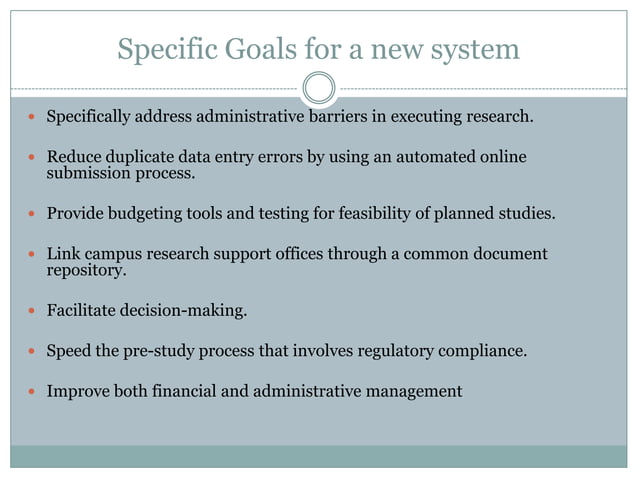 Specific Goals for a new system

- Specifically address administrative barriers in executing research.
- Reduce duplicate data entry errors by using an automated online submission process.
- Provide budgeting tools and testing for feasibility of planned studies.
- Link campus research support offices through a common document repository.
- Facilitate decision-making.
- Speed the pre-study process that involves regulatory compliance.
- Improve both financial and administrative management